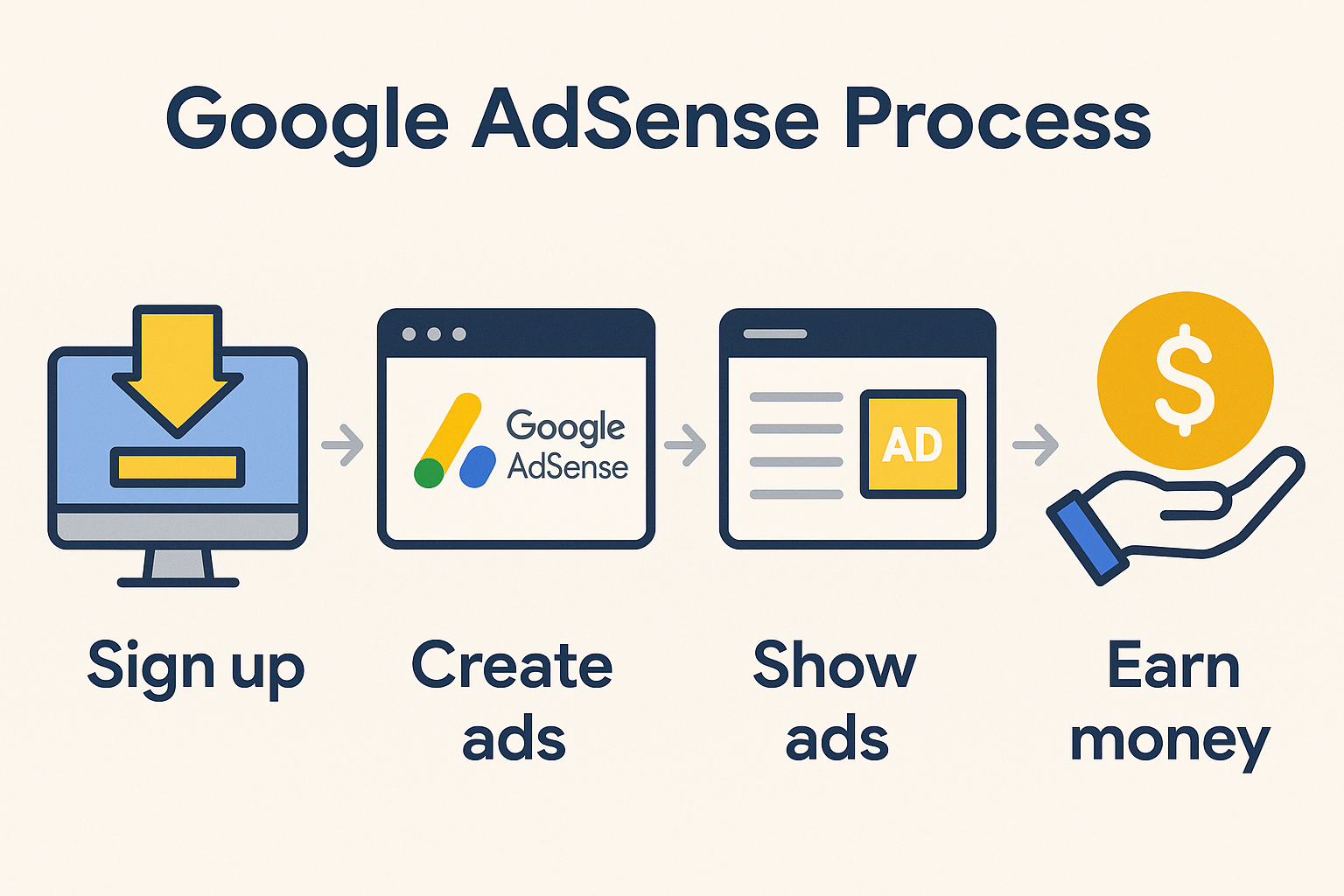 Google AdSense Process

Google AdSense

AD

$

Sign up

Create ads

Show ads

Earn money